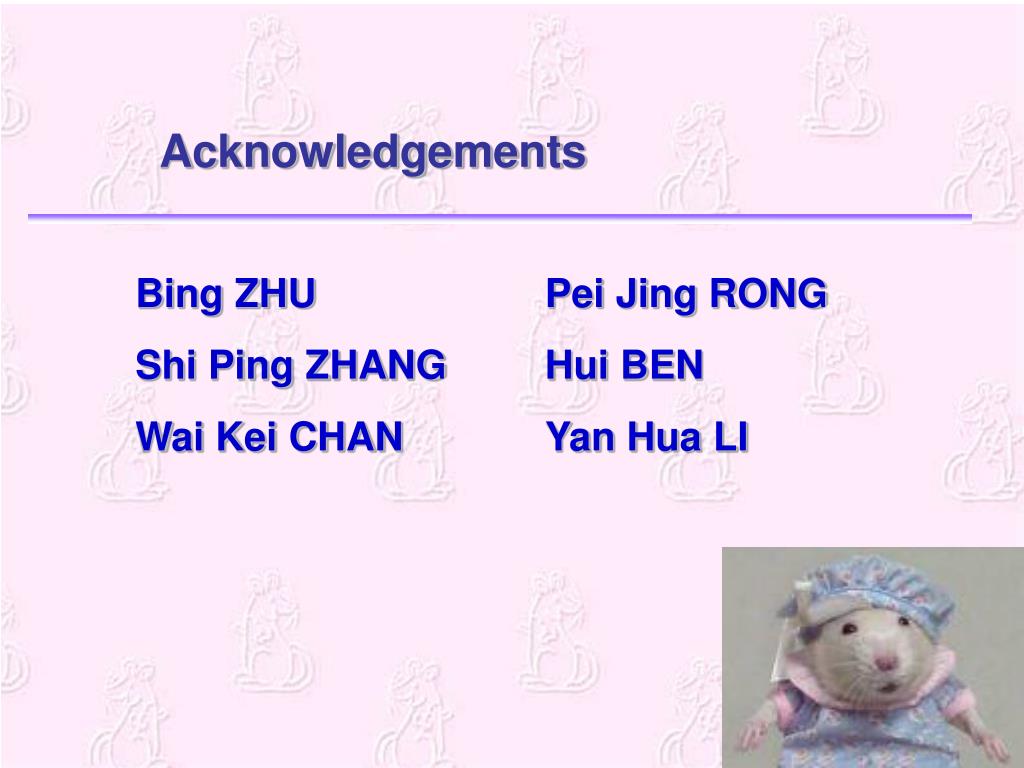 Acknowledgements

Bing ZHU

Shi Ping ZHANG

Wai Kei CHAN

Pei Jing RONG

Hui BEN

Yan Hua LI